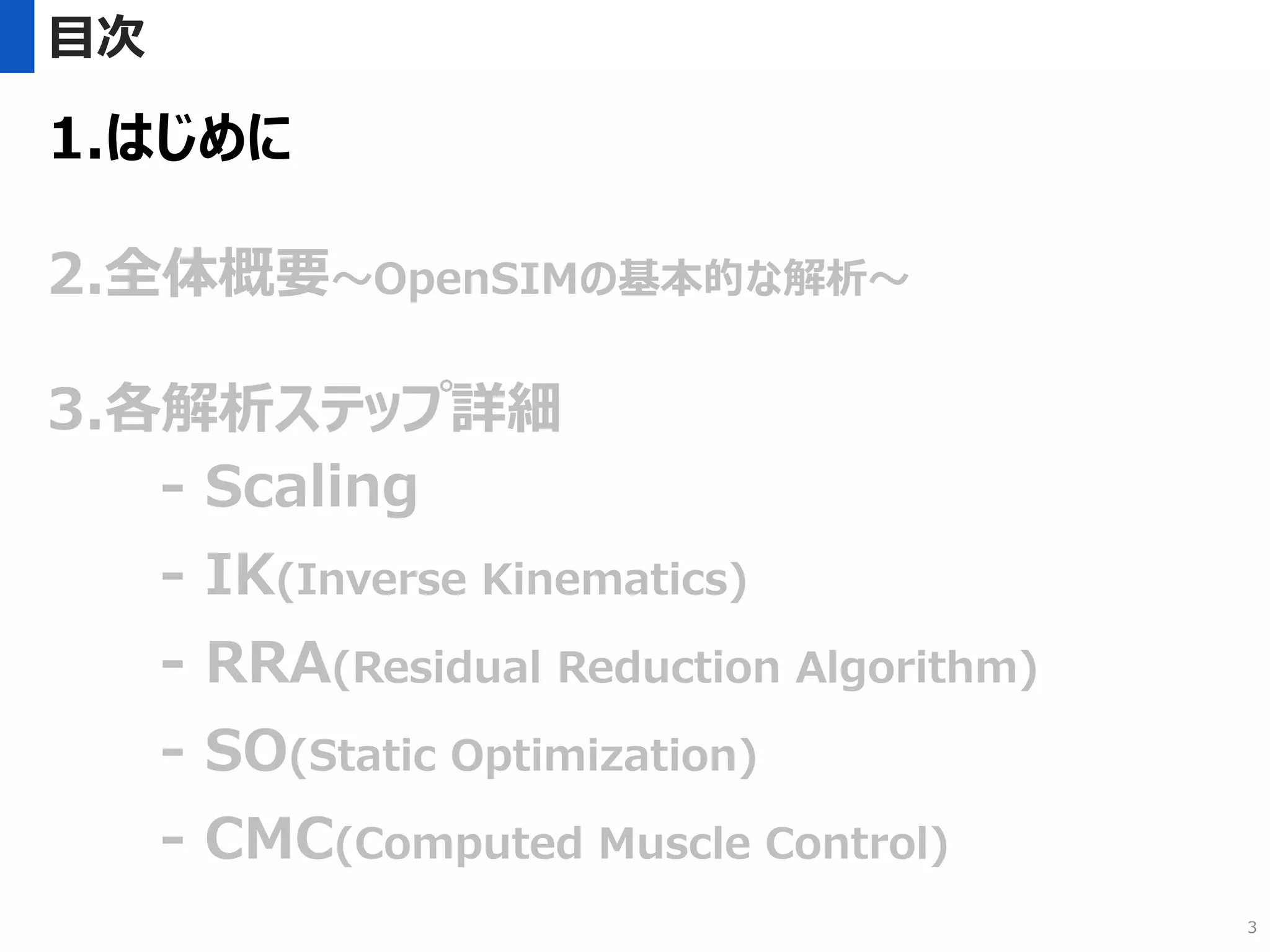 目次

1.はじめに

2.全体概要~OpenSIMの基本的な解析~

3.各解析ステップ詳細

- Scaling

- IK(Inverse Kinematics)

- RRA(Residual Reduction Algorithm)

- SO(Static Optimization)

- CMC(Computed Muscle Control)

3